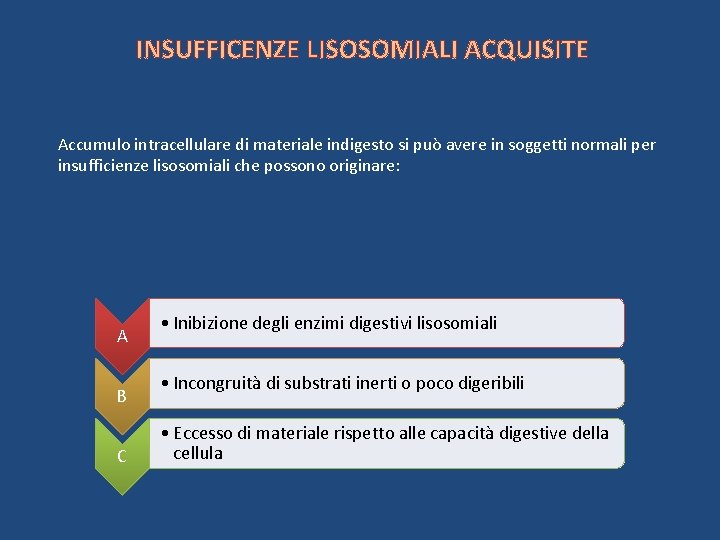 INSUFFICENZE LISOSOMIALI ACQUISITE

Accumulo intracellulare di materiale indigesto si può avere in soggetti normali per insufficienze lisosomiali che possono originare:

A

• Inibizione degli enzimi digestivi lisosomiali

B

• Incongruità di substrati inerti o poco digeribili

C

• Eccesso di materiale rispetto alle capacità digestive della cellula